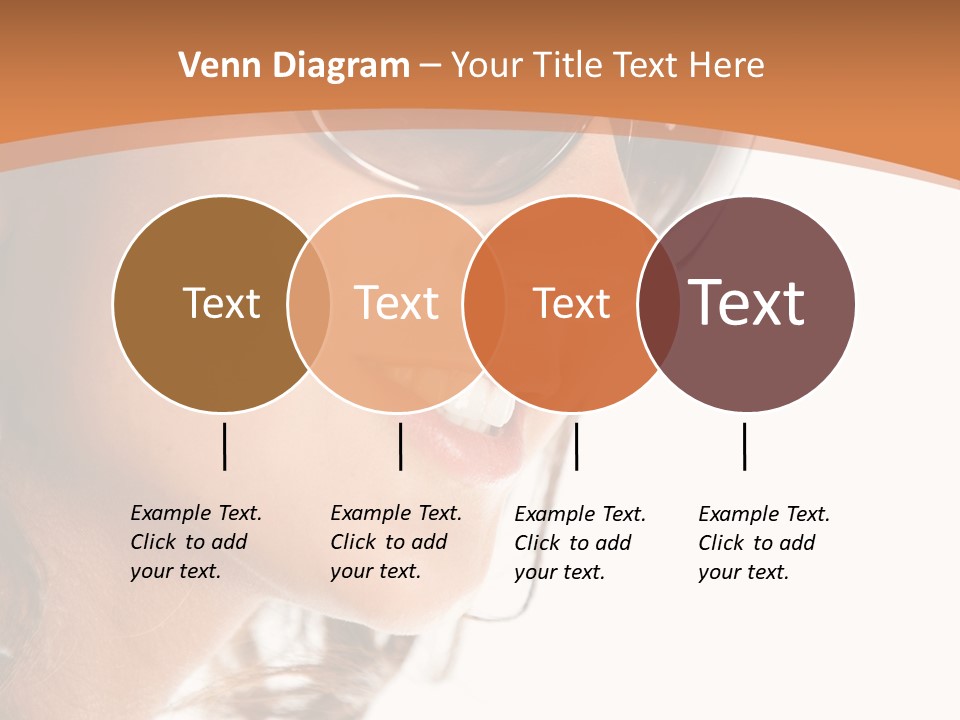 Venn Diagram – Your Title Text Here

Text

Text

Text

Text

Example Text. Click to add your text.

Example Text. Click to add your text.

Example Text. Click to add your text.

Example Text. Click to add your text.